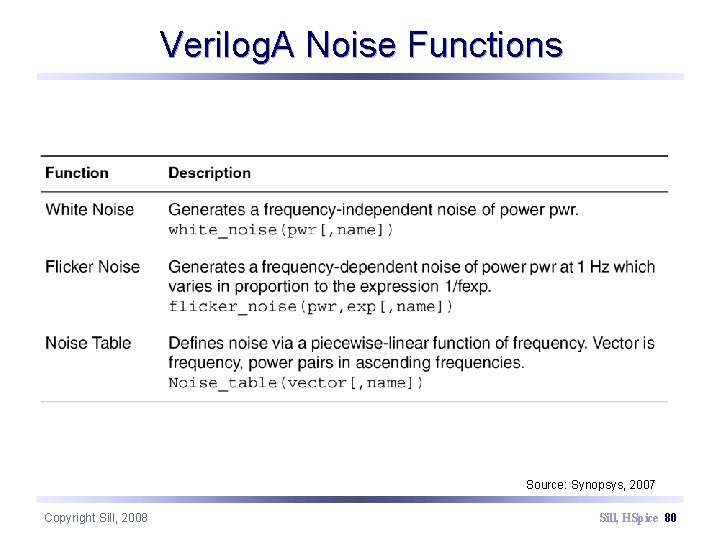 VerilogA Noise Functions

| Function | Description |
|---|---|
| White Noise | Generates a frequency-independent noise of power pwr. white_noise(pwr[,name]) |
| Flicker Noise | Generates a frequency-dependent noise of power pwr at 1 Hz which varies in proportion to the expression 1/fexp. flicker_noise(pwr,exp[,name]) |
| Noise Table | Defines noise via a piecewise-linear function of frequency. Vector is frequency, power pairs in ascending frequencies. Noise_table(vector[,name]) |

Source: Synopsys, 2007

Copyright Sill, 2008

Sill, HSpice 80